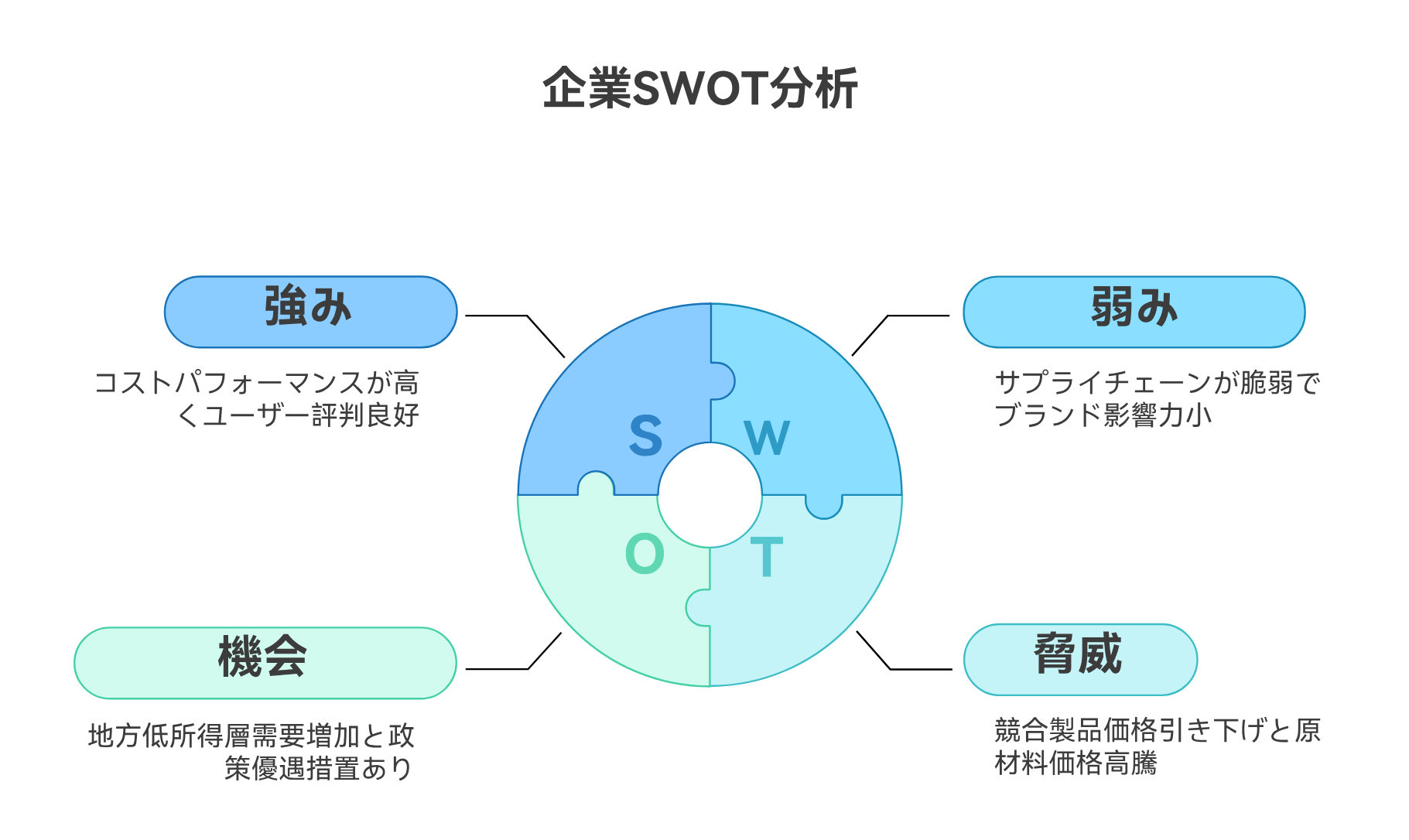 企業SWOT分析

強み

コストパフォーマンスが高くユーザー評判良好

弱み

サプライチェーンが脆弱でブランド影響力小

S

W

O

T

機会

地方低所得層需要増加と政策優遇措置あり

脅威

競合製品価格引き下げと原材料価格高騰